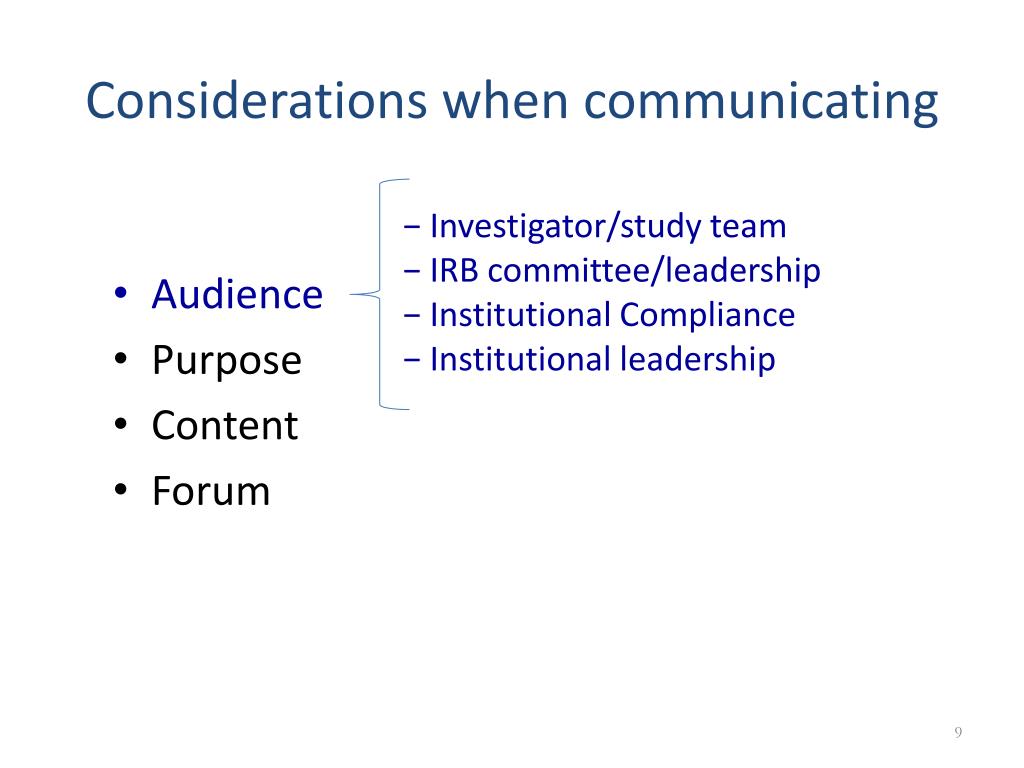 Considerations when communicating

• Audience
• Purpose
• Content
• Forum

− Investigator/study team
− IRB committee/leadership
− Institutional Compliance
− Institutional leadership

9